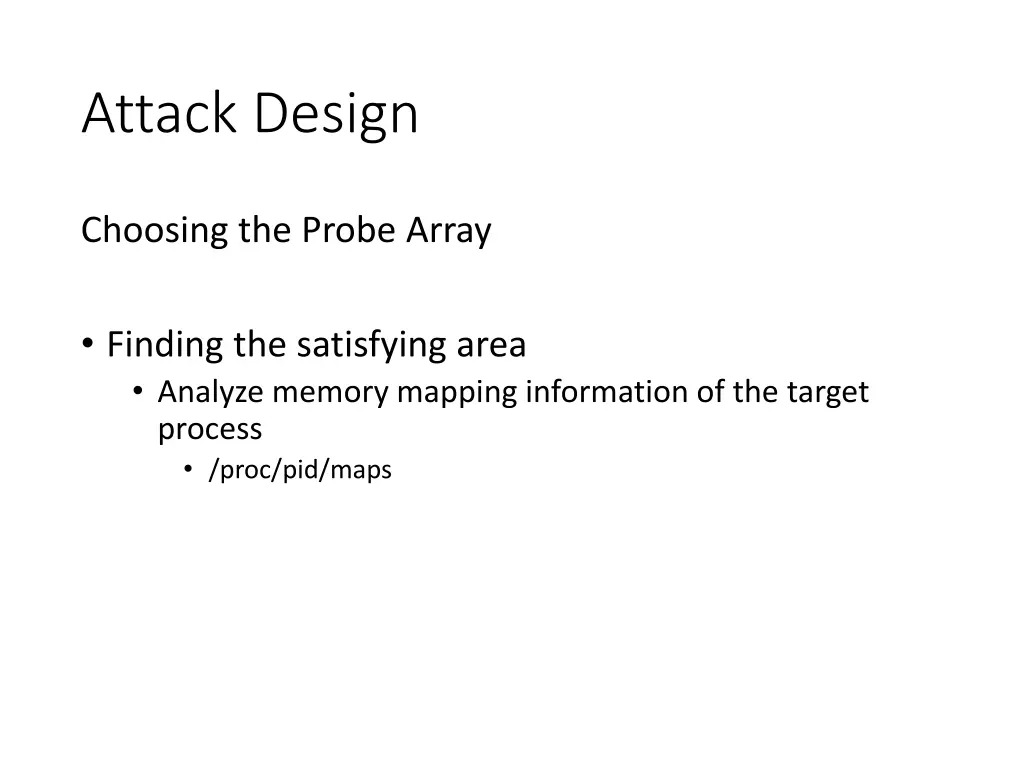 Attack Design

Choosing the Probe Array

• Finding the satisfying area
 • Analyze memory mapping information of the target process
  • /proc/pid/maps